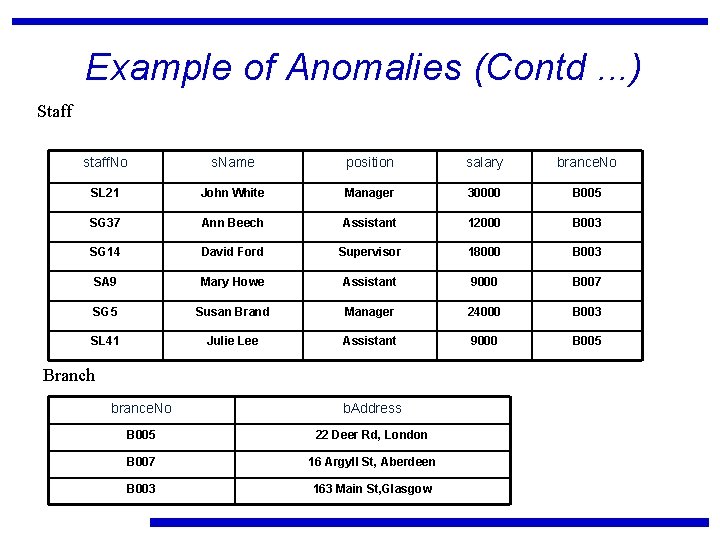 Example of Anomalies (Contd ...)

Staff

| staffNo | sName | position | salary | branceNo |
|---|---|---|---|---|
| SL21 | John White | Manager | 30000 | B005 |
| SG37 | Ann Beech | Assistant | 12000 | B003 |
| SG14 | David Ford | Supervisor | 18000 | B003 |
| SA9 | Mary Howe | Assistant | 9000 | B007 |
| SG5 | Susan Brand | Manager | 24000 | B003 |
| SL41 | Julie Lee | Assistant | 9000 | B005 |

Branch

| branceNo | bAddress |
|---|---|
| B005 | 22 Deer Rd, London |
| B007 | 16 Argyll St, Aberdeen |
| B003 | 163 Main St,Glasgow |